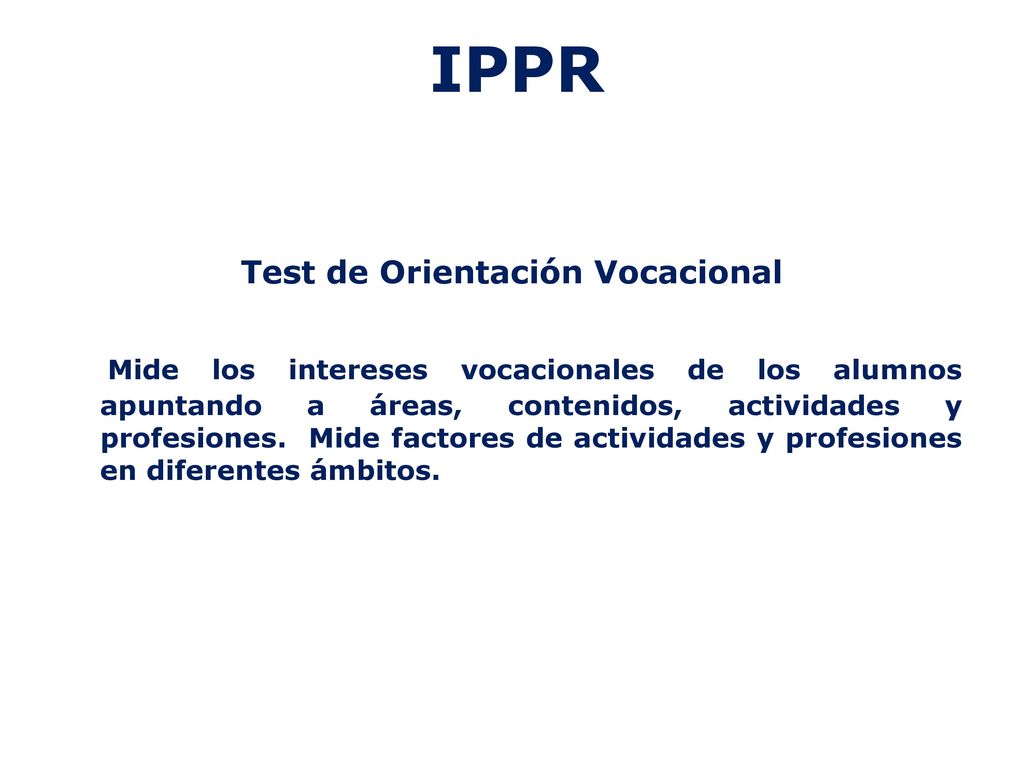 IPPR

Test de Orientación Vocacional

Mide los intereses vocacionales de los alumnos apuntando a áreas, contenidos, actividades y profesiones. Mide factores de actividades y profesiones en diferentes ámbitos.